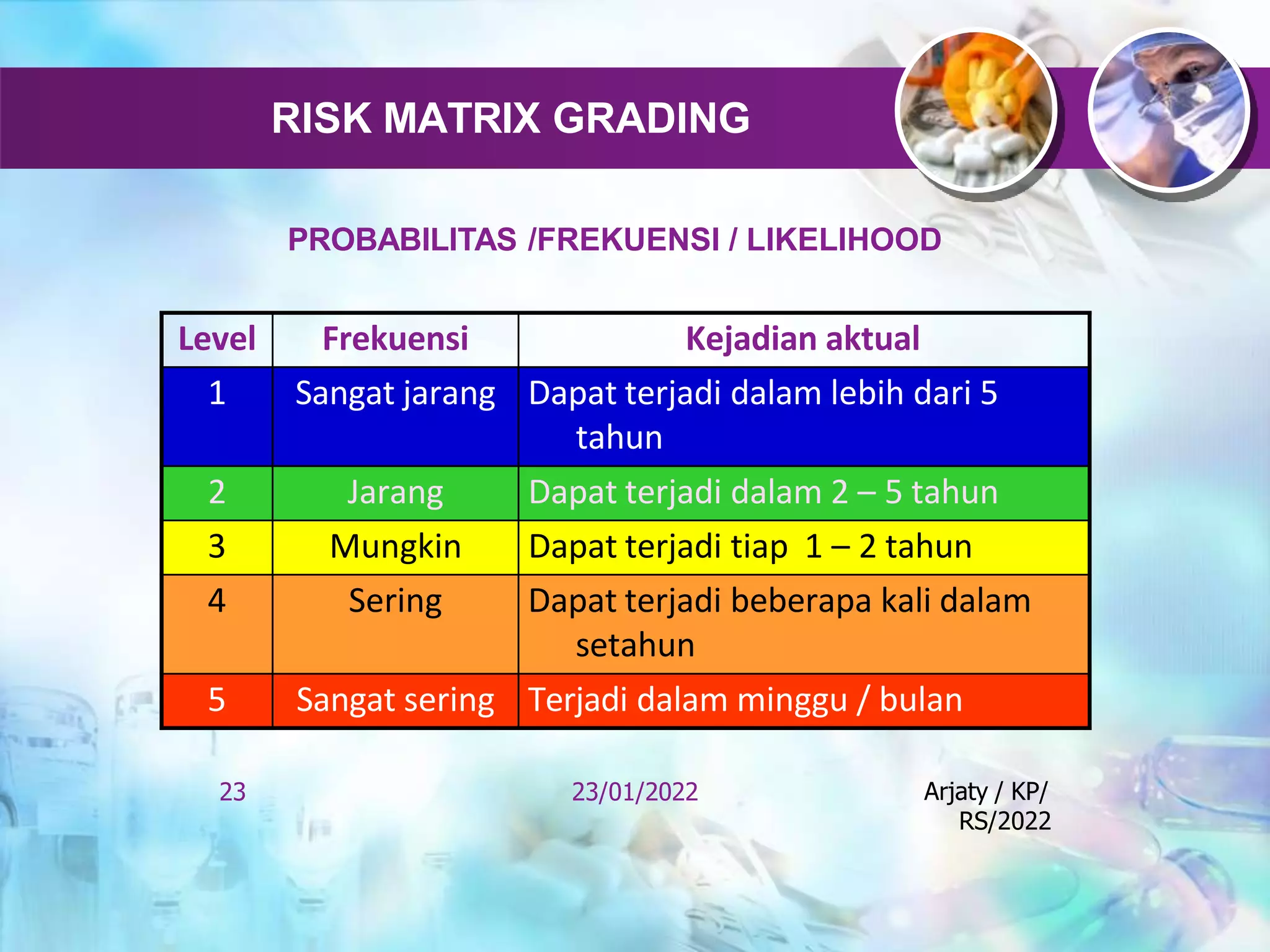 RISK MATRIX GRADING

PROBABILITAS /FREKUENSI / LIKELIHOOD

| Level | Frekuensi | Kejadian aktual |
|---|---|---|
| 1 | Sangat jarang | Dapat terjadi dalam lebih dari 5 tahun |
| 2 | Jarang | Dapat terjadi dalam 2 – 5 tahun |
| 3 | Mungkin | Dapat terjadi tiap 1 – 2 tahun |
| 4 | Sering | Dapat terjadi beberapa kali dalam setahun |
| 5 | Sangat sering | Terjadi dalam minggu / bulan |

23

23/01/2022

Arjaty / KP/ RS/2022